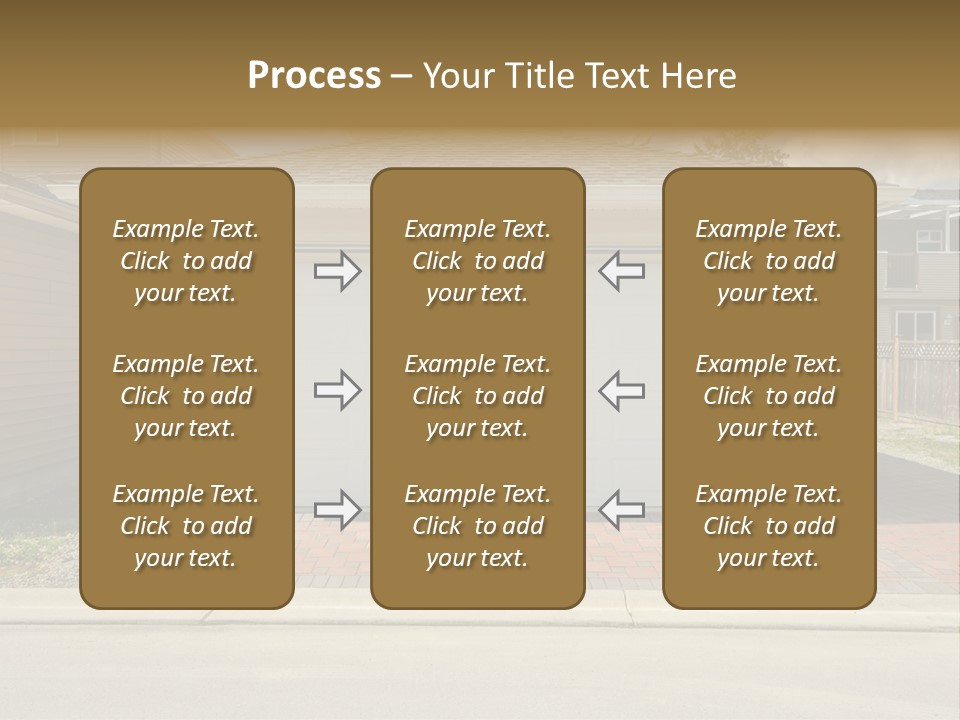 Process – Your Title Text Here

Example Text. Click to add your text.

Example Text. Click to add your text.

Example Text. Click to add your text.

Example Text. Click to add your text.

Example Text. Click to add your text.

Example Text. Click to add your text.

Example Text. Click to add your text.

Example Text. Click to add your text.

Example Text. Click to add your text.